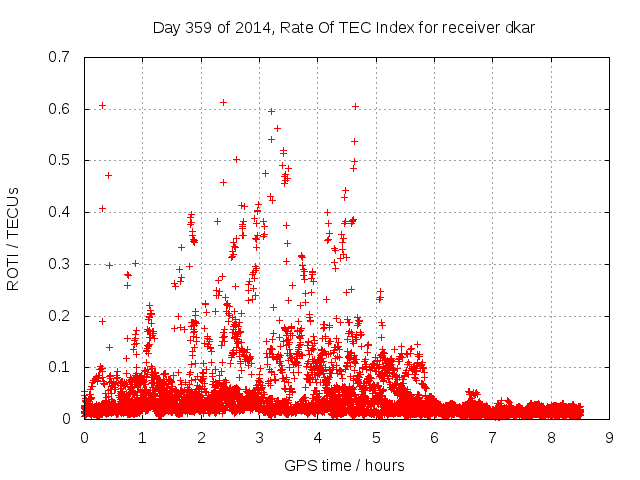 Day 359 of 2014, Rate Of TEC Index for receiver dkar

ROTI / TECUs

0.7
0.6
0.5
0.4
0.3
0.2
0.1
0

0 1 2 3 4 5 6 7 8 9

GPS time / hours